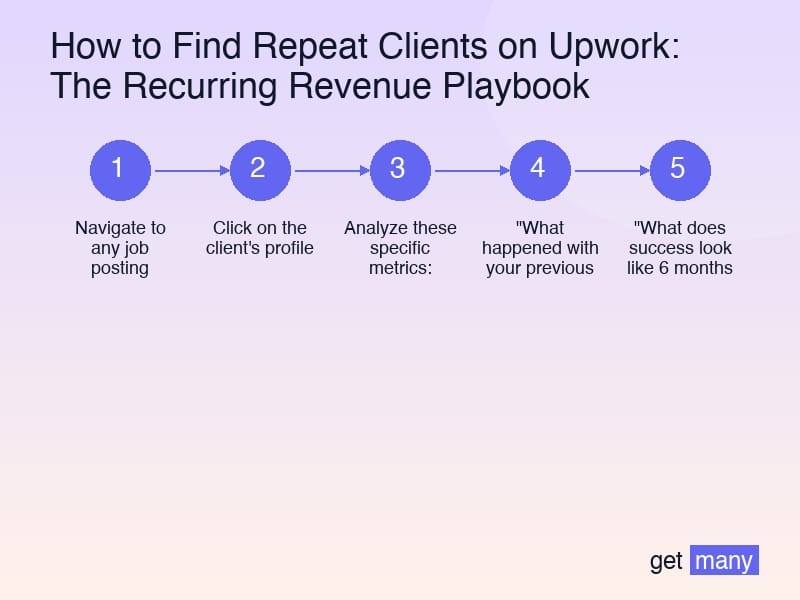 How to Find Repeat Clients on Upwork: The Recurring Revenue Playbook

1

Navigate to any job posting

2

Click on the client's profile

3

Analyze these specific metrics:

4

"What happened with your previous

5

"What does success look like 6 months

get many